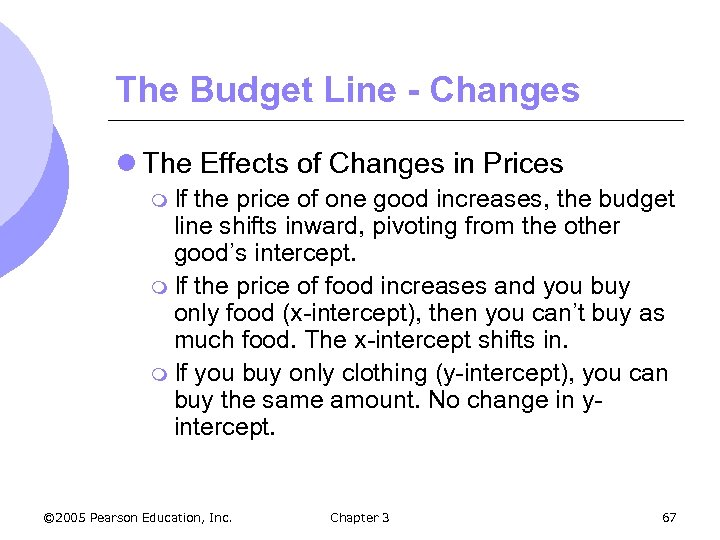 The Budget Line - Changes

The Effects of Changes in Prices

If the price of one good increases, the budget line shifts inward, pivoting from the other good's intercept.

If the price of food increases and you buy only food (x-intercept), then you can't buy as much food. The x-intercept shifts in.

If you buy only clothing (y-intercept), you can buy the same amount. No change in y-intercept.

©2005 Pearson Education, Inc. Chapter 3 67